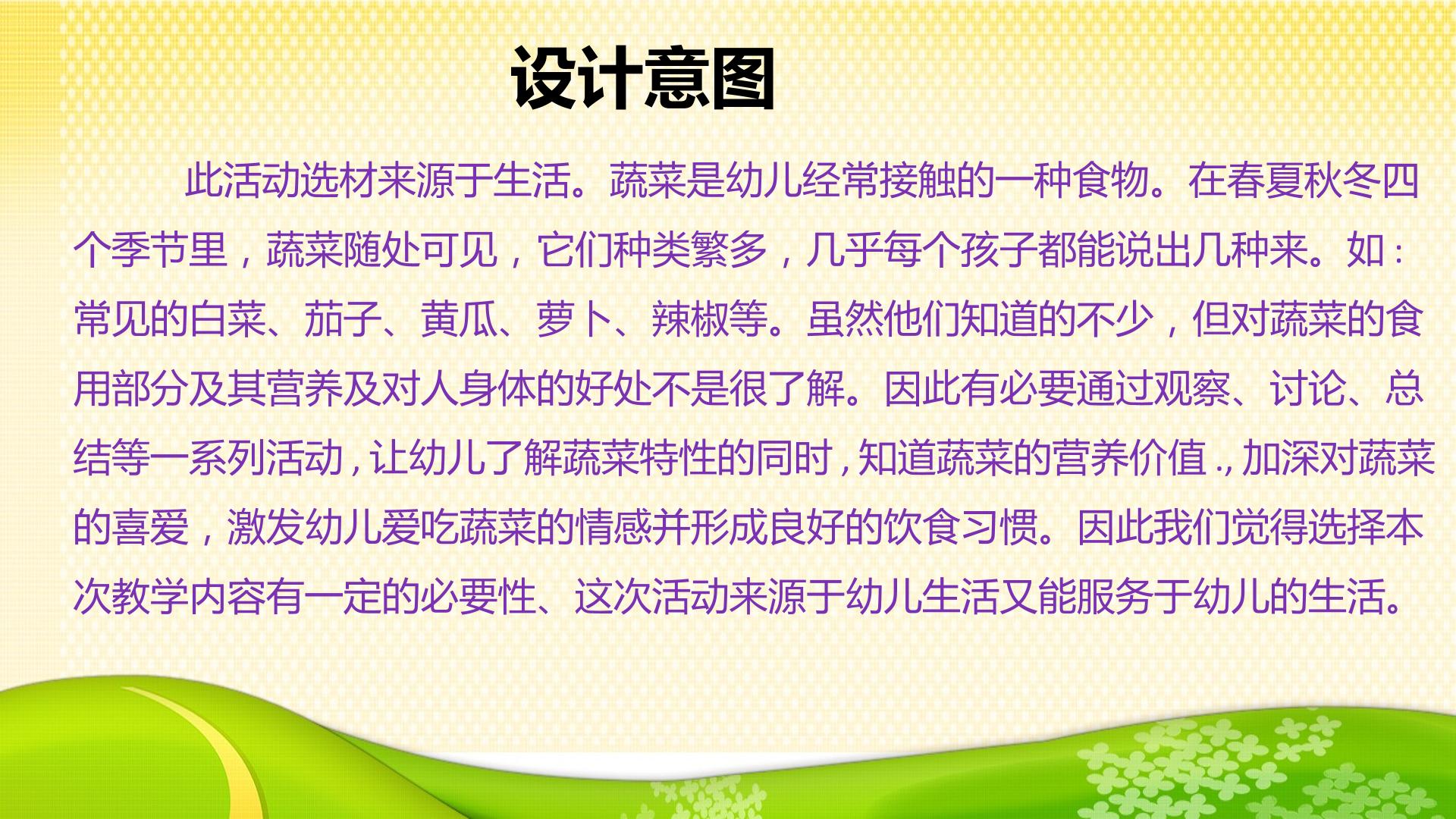 设计意图

此活动选材来源于生活。蔬菜是幼儿经常接触的一种食物。在春夏秋冬四个季节里，蔬菜随处可见，它们种类繁多，几乎每个孩子都能说出几种来。如：常见的白菜、茄子、黄瓜、萝卜、辣椒等。虽然他们知道的不少，但对蔬菜的食用部分及其营养及对人身体的好处不是很了解。因此有必要通过观察、讨论、总结等一系列活动，让幼儿了解蔬菜特性的同时，知道蔬菜的营养价值.,加深对蔬菜的喜爱，激发幼儿爱吃蔬菜的情感并形成良好的饮食习惯。因此我们觉得选择本次教学内容有一定的必要性、这次活动来源于幼儿生活又能服务于幼儿的生活。